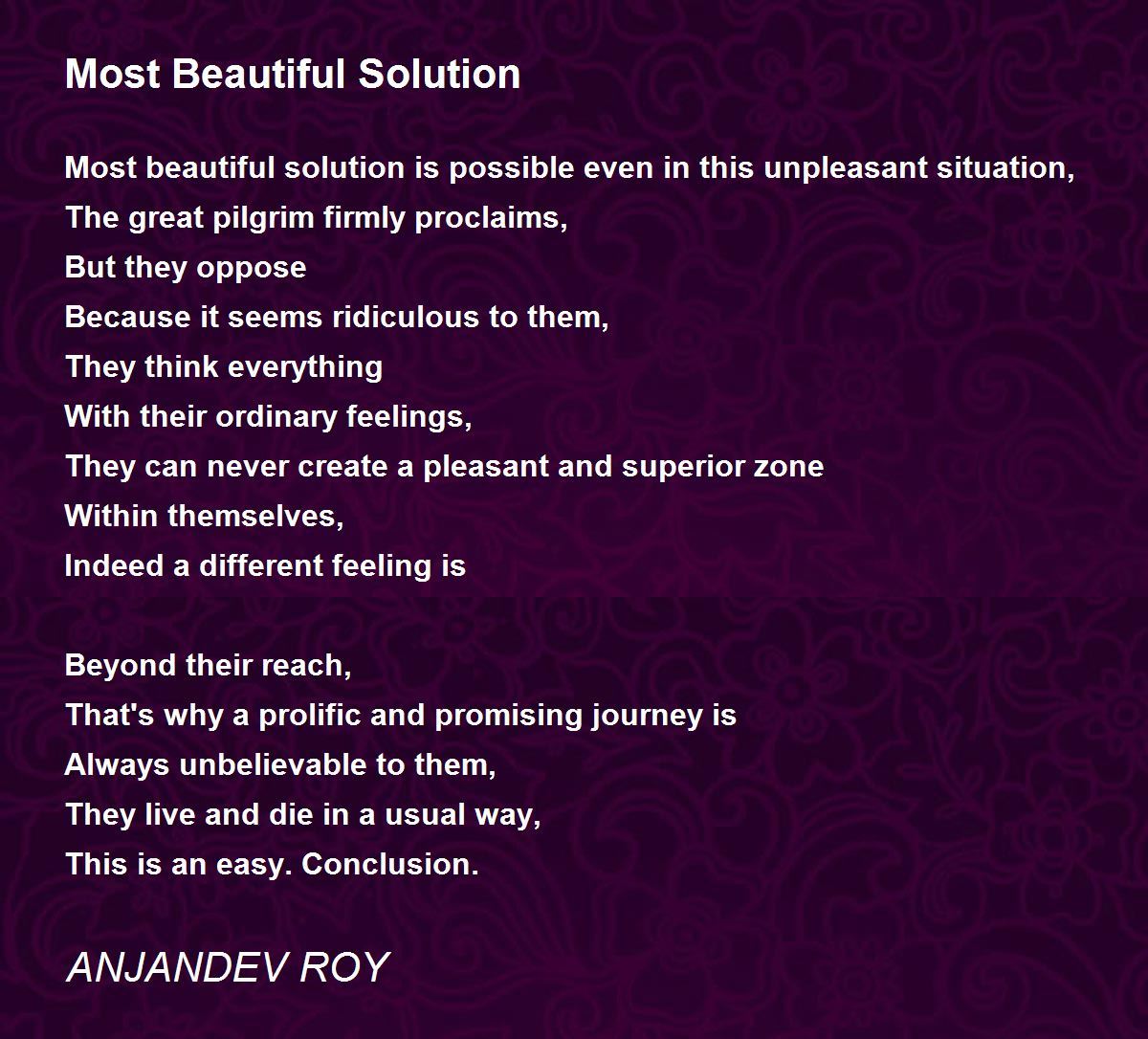 Most Beautiful Solution

Most beautiful solution is possible even in this unpleasant situation,
The great pilgrim firmly proclaims,
But they oppose
Because it seems ridiculous to them,
They think everything
With their ordinary feelings,
They can never create a pleasant and superior zone
Within themselves,
Indeed a different feeling is

Beyond their reach,
That's why a prolific and promising journey is
Always unbelievable to them,
They live and die in a usual way,
This is an easy. Conclusion.

ANJANDEV ROY